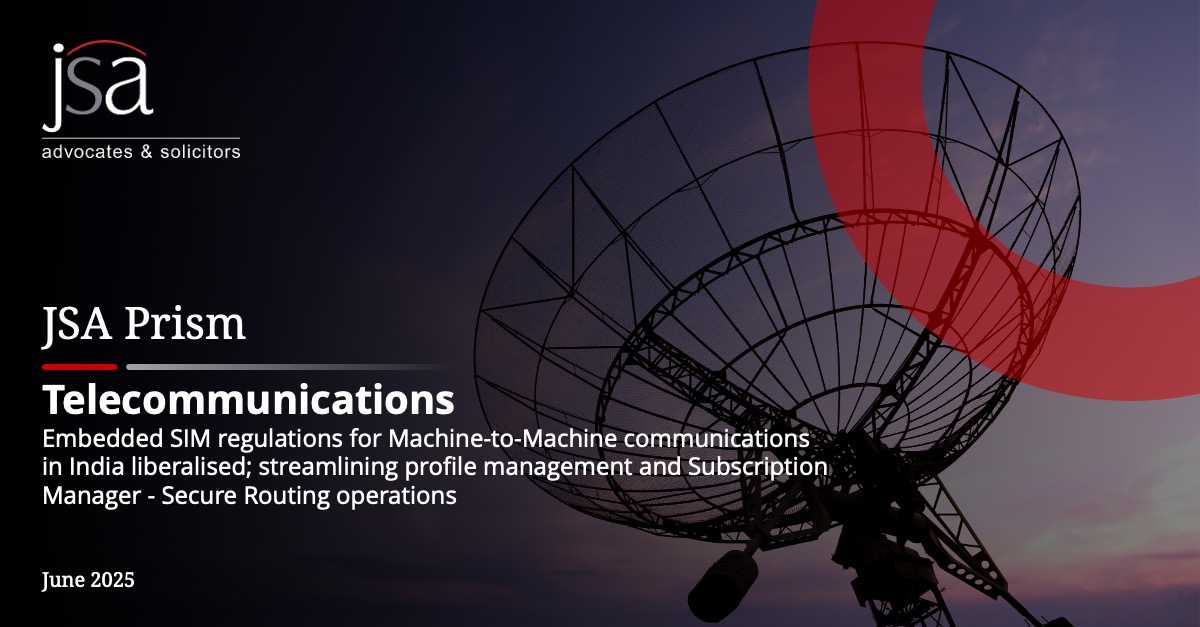 jsa
advocates & solicitors

JSA Prism

Telecommunications

Embedded SIM regulations for Machine-to-Machine communications in India liberalised; streamlining profile management and Subscription Manager - Secure Routing operations

June 2025